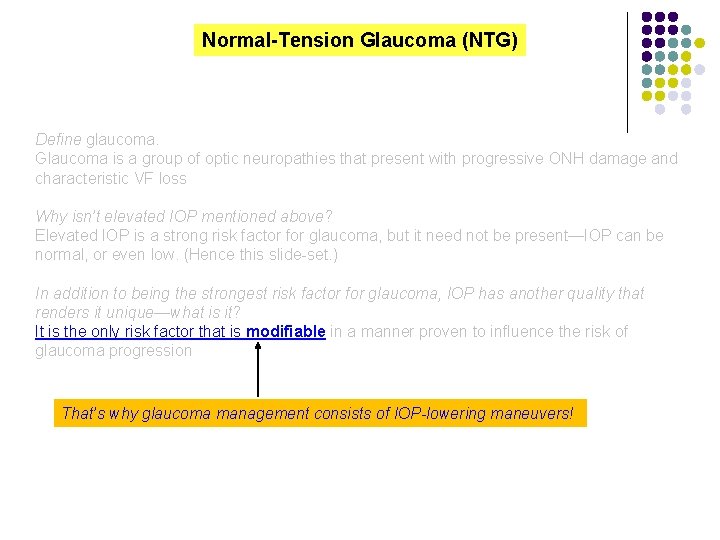 Normal-Tension Glaucoma (NTG)

Define glaucoma.
Glaucoma is a group of optic neuropathies that present with progressive ONH damage and characteristic VF loss

Why isn't elevated IOP mentioned above?
Elevated IOP is a strong risk factor for glaucoma, but it need not be present—IOP can be normal, or even low. (Hence this slide-set.)

In addition to being the strongest risk factor for glaucoma, IOP has another quality that renders it unique—what is it?
It is the only risk factor that is modifiable in a manner proven to influence the risk of glaucoma progression

That's why glaucoma management consists of IOP-lowering maneuvers!